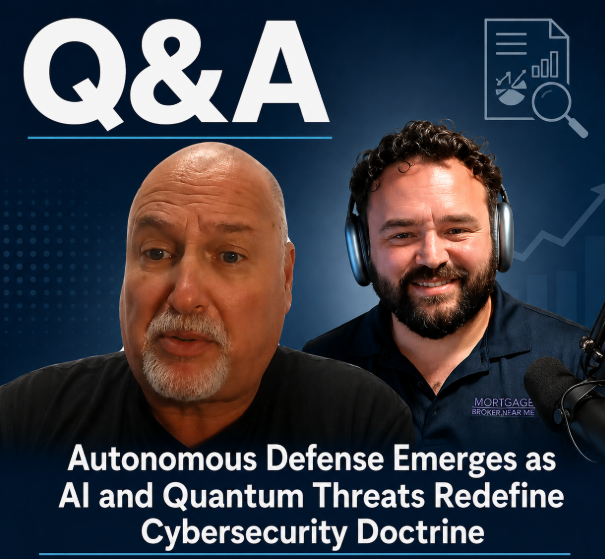 Q&A

MORTGAGE
BROKER NEAR ME

Autonomous Defense Emerges as AI and Quantum Threats Redefine Cybersecurity Doctrine